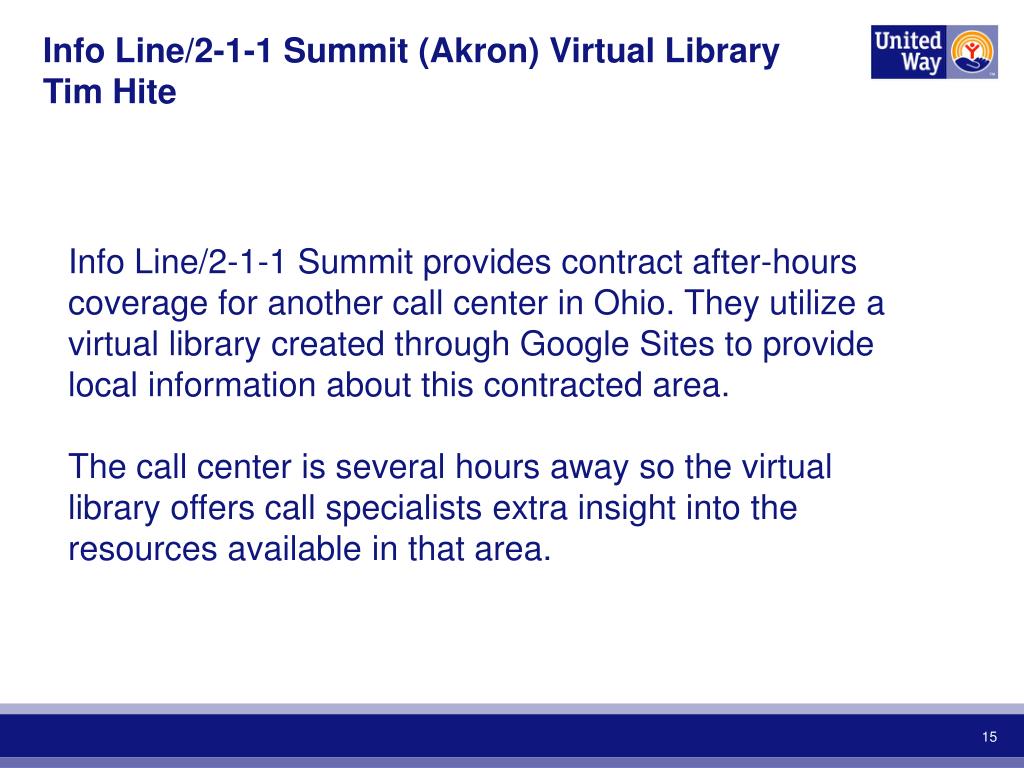 Info Line/2-1-1 Summit (Akron) Virtual Library
Tim Hite

United Way

Info Line/2-1-1 Summit provides contract after-hours coverage for another call center in Ohio. They utilize a virtual library created through Google Sites to provide local information about this contracted area.

The call center is several hours away so the virtual library offers call specialists extra insight into the resources available in that area.

15